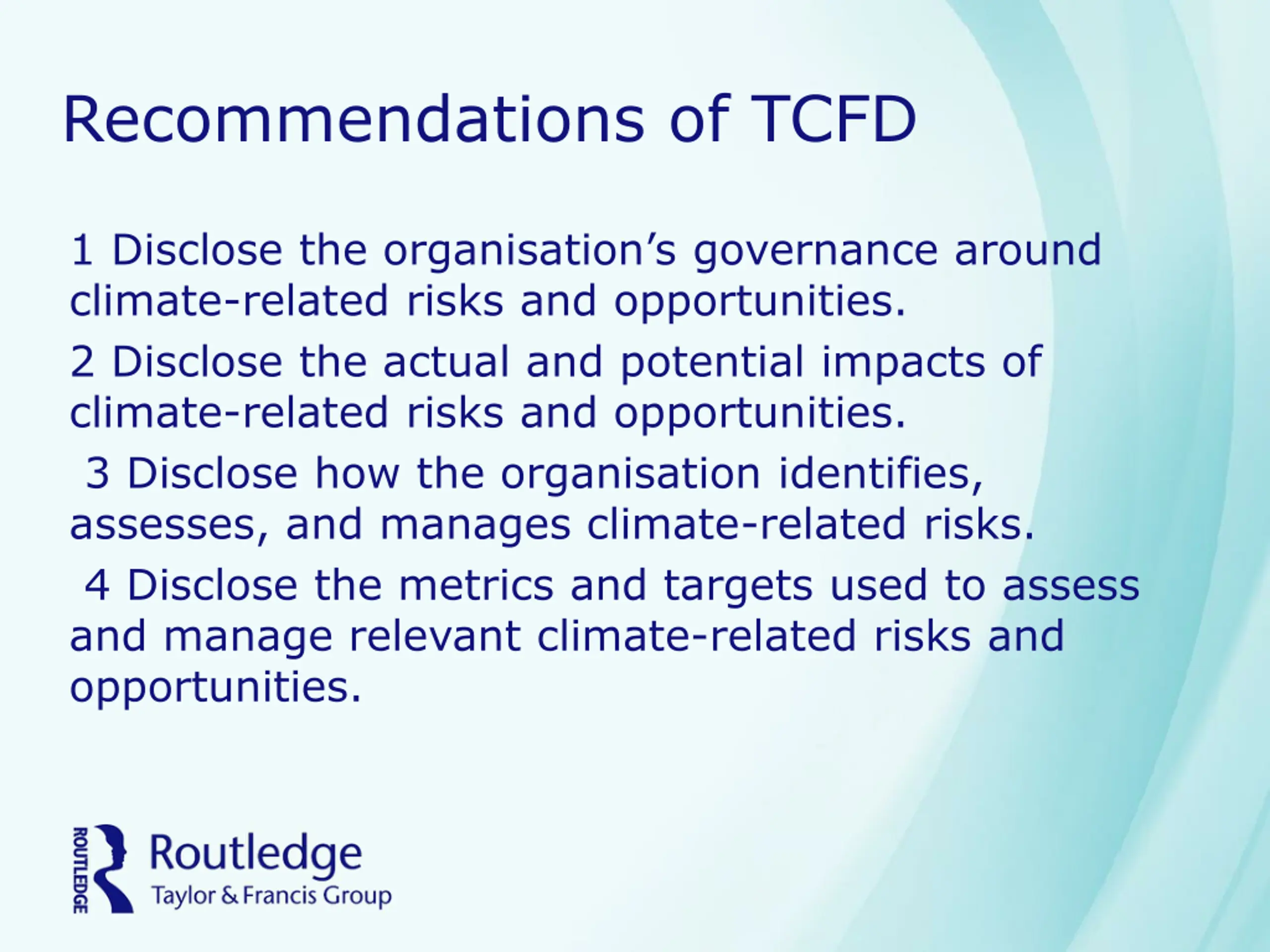 Recommendations of TCFD

1 Disclose the organisation’s governance around climate-related risks and opportunities.

2 Disclose the actual and potential impacts of climate-related risks and opportunities.

3 Disclose how the organisation identifies, assesses, and manages climate-related risks.

4 Disclose the metrics and targets used to assess and manage relevant climate-related risks and opportunities.

ROUTLEDGE
Routledge
Taylor & Francis Group